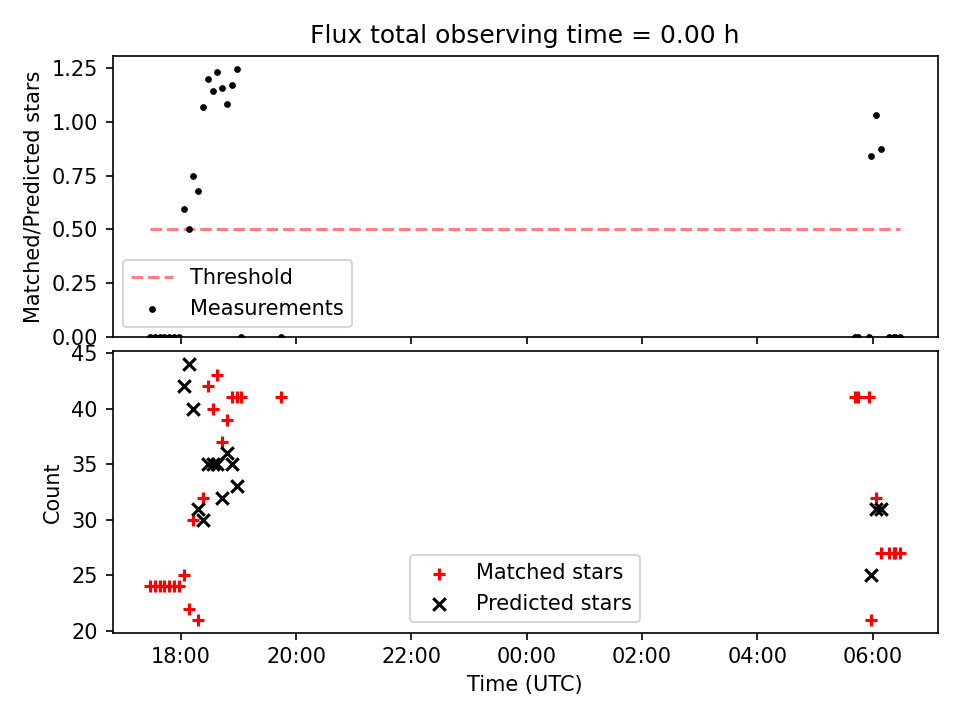 Flux total observing time = 0.00 h

Matched/Predicted stars

1.25
1.00
0.75
0.50
0.25
0.00

Threshold
Measurements

Count

45
40
35
30
25
20

Matched stars
Predicted stars

18:00
20:00
22:00
00:00
02:00
04:00
06:00

Time (UTC)